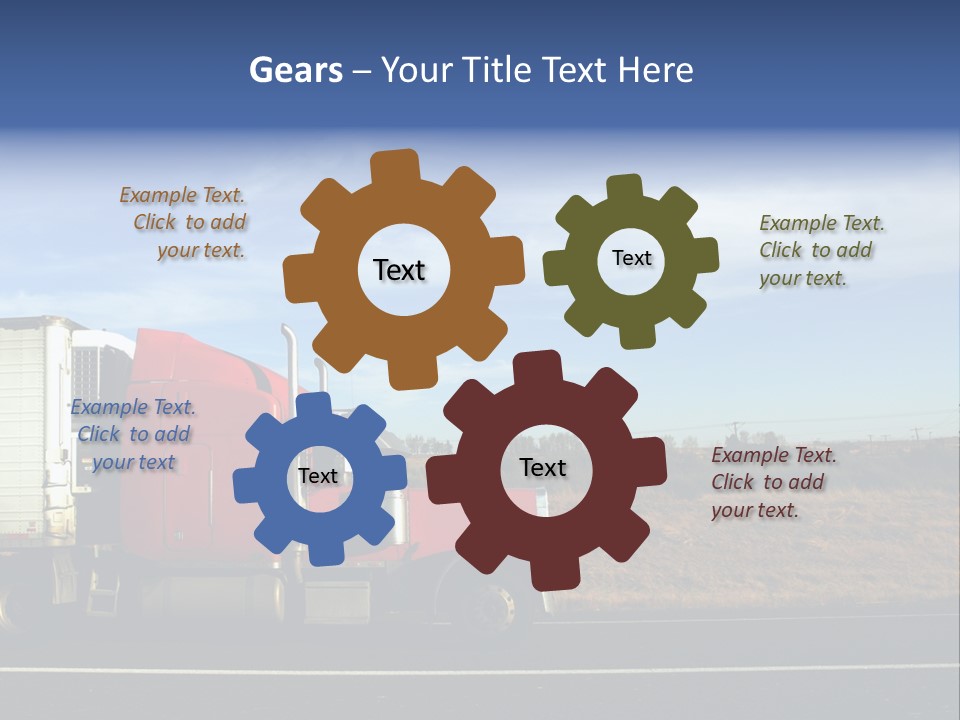 Gears – Your Title Text Here

Example Text. Click to add your text.

Text

Text

Example Text. Click to add your text.

Example Text. Click to add your text

Text

Text

Example Text. Click to add your text.